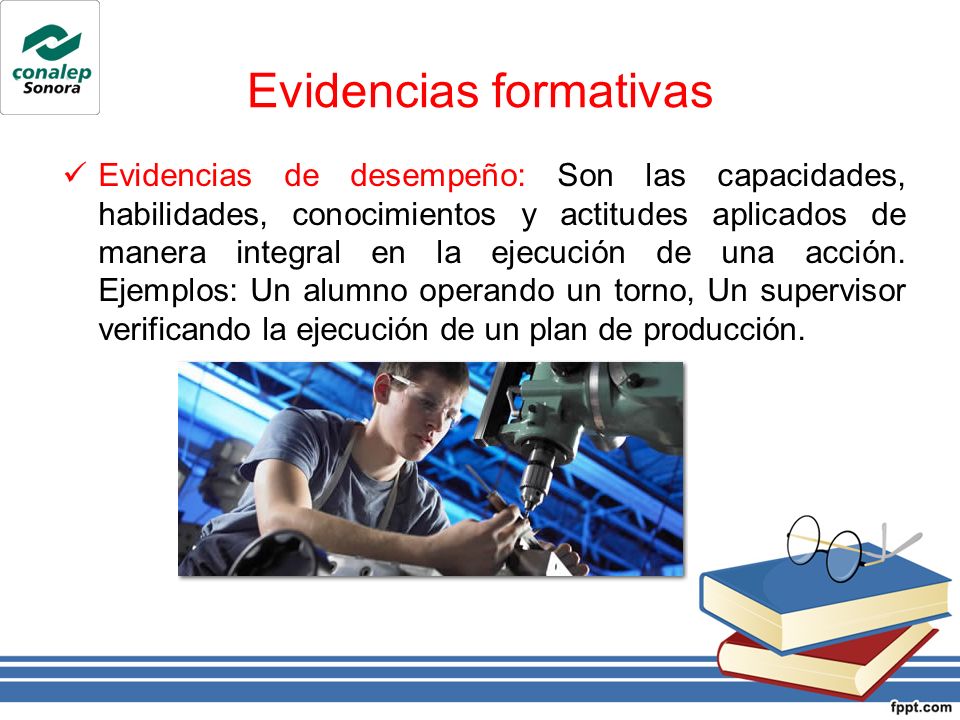 conalep
Sonora

Evidencias formativas

✓ Evidencias de desempeño: Son las capacidades, habilidades, conocimientos y actitudes aplicados de manera integral en la ejecución de una acción. Ejemplos: Un alumno operando un torno, Un supervisor verificando la ejecución de un plan de producción.

fppt.com